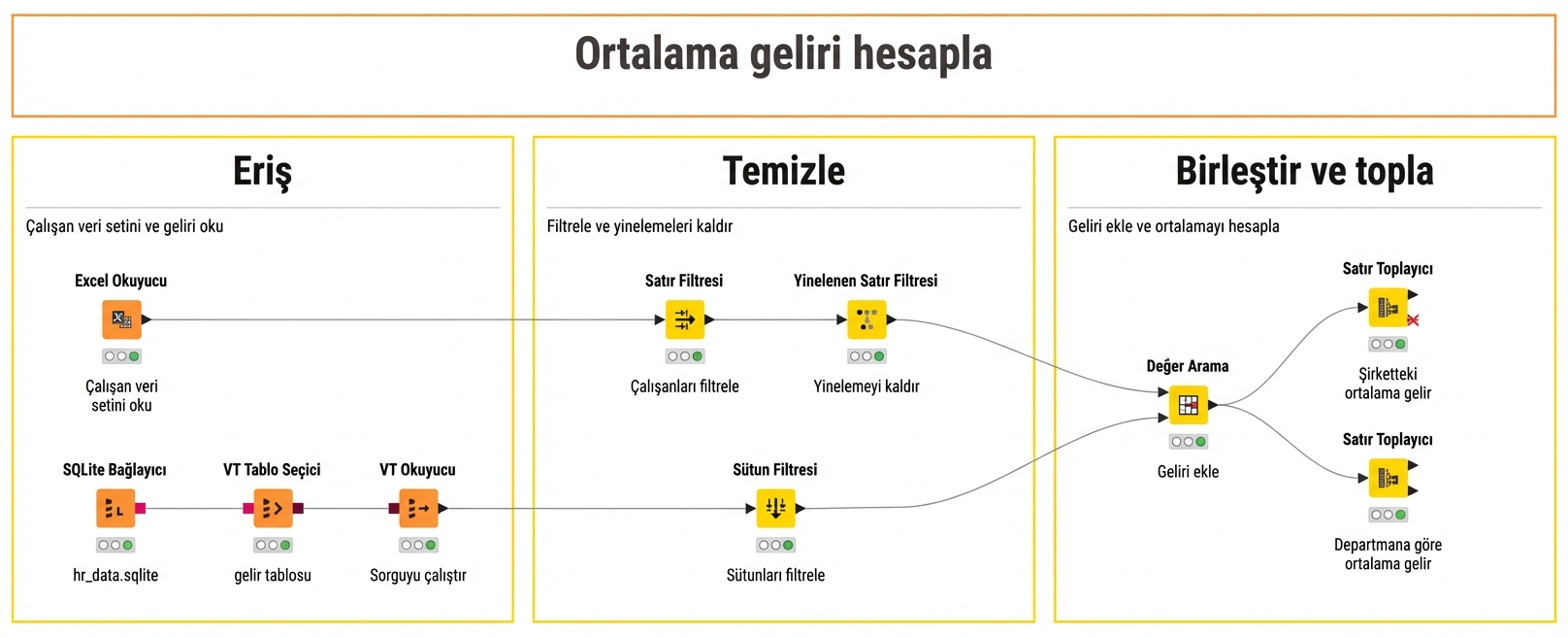 Ortalama geliri hesapla

Eriş

Çalışan veri setini ve geliri oku

Excel Okuyucu

Çalışan veri setini oku

SQLite Bağlayıcı

hr_data.sqlite

VT Tablo Seçici

gelir tablosu

VT Okuyucu

Sorguyu çalıştır

Temizle

Filtrele ve yinelemeleri kaldır

Satır Filtresi

Çalışanları filtrele

Yinelenen Satır Filtresi

Yinelemeyi kaldır

Sütun Filtresi

Sütunları filtrele

Birleştir ve topla

Geliri ekle ve ortalamayı hesapla

Değer Arama

Geliri ekle

Satır Toplayıcı

Şirketteki ortalama gelir

Satır Toplayıcı

Departmana göre ortalama gelir